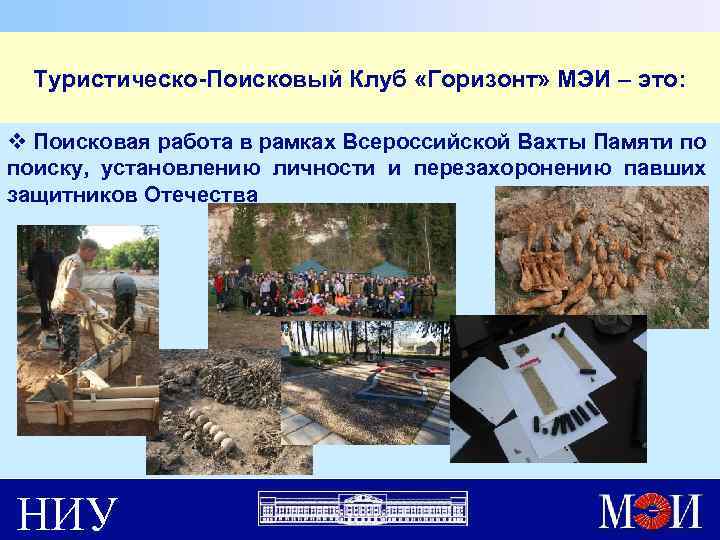 Туристическо-Поисковый Клуб «Горизонт» МЭИ – это:

❖ Поисковая работа в рамках Всероссийской Вахты Памяти по поиску, установлению личности и перезахоронению павших защитников Отечества

НИУ

МЭИ